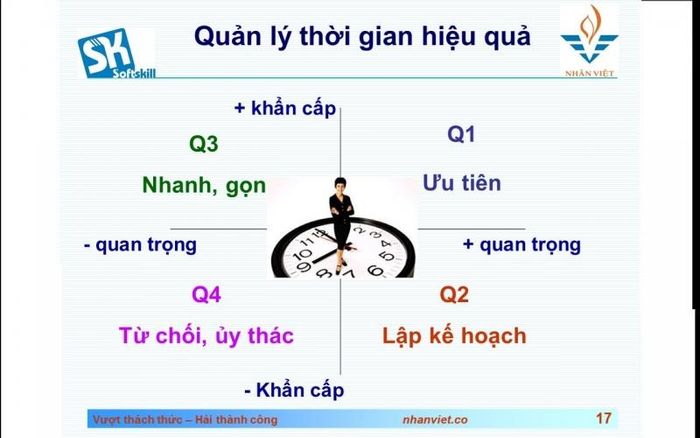 SK Softskill

Quản lý thời gian hiệu quả

NHÂN VIỆT

+ khẩn cấp

Q3

Nhanh, gọn

Q1

Ưu tiên

- quan trọng

+ quan trọng

Q4

Từ chối, ủy thác

Q2

Lập kế hoạch

- Khẩn cấp

Vượt thách thức – Hái thành công

nhanviet.co

17